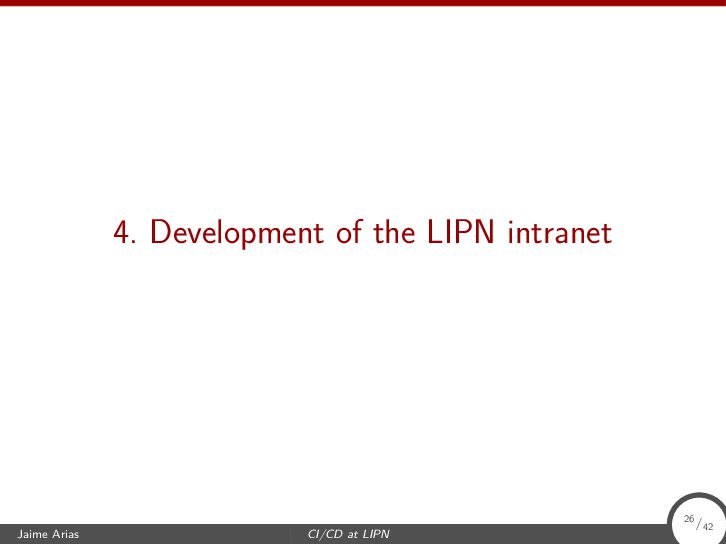 4. Development of the LIPN intranet

Jaime Arias

CI/CD at LIPN

26/42